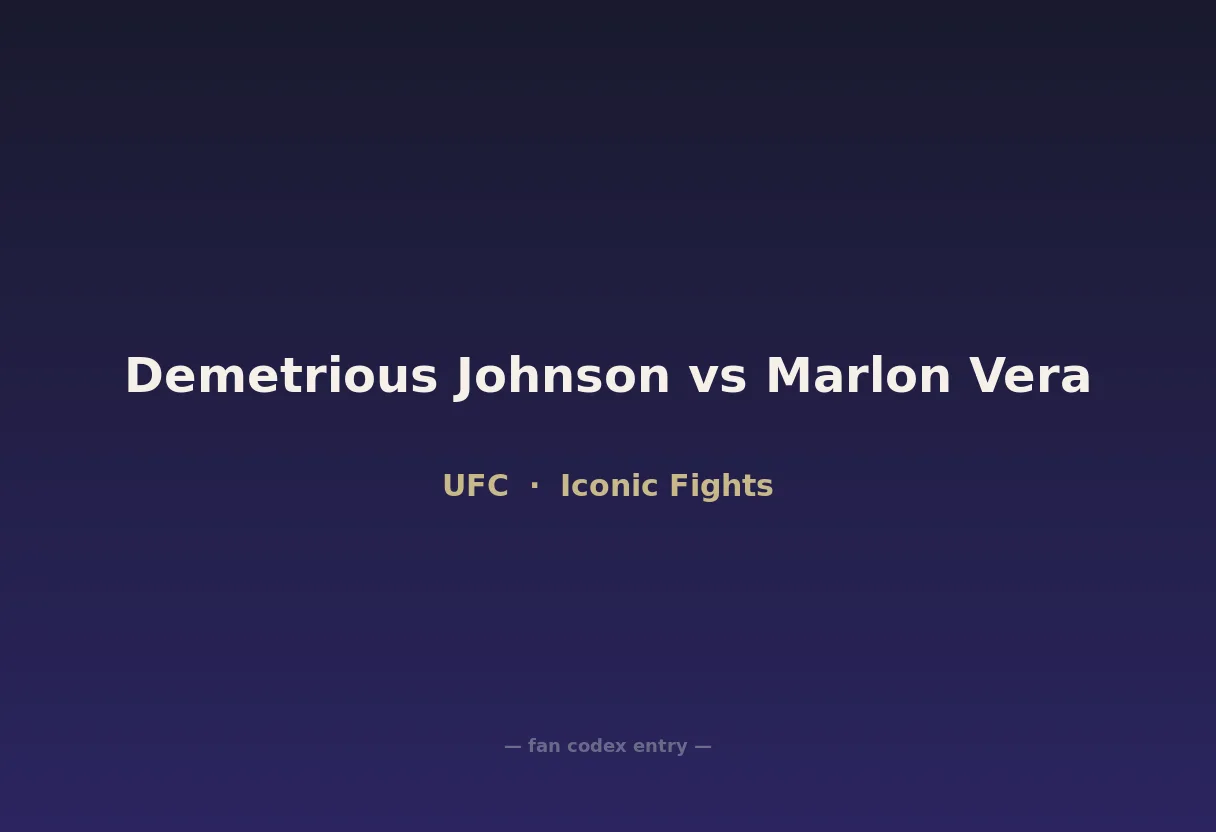 Demetrious Johnson vs Marlon Vera

UFC · Iconic Fights

— fan codex entry —